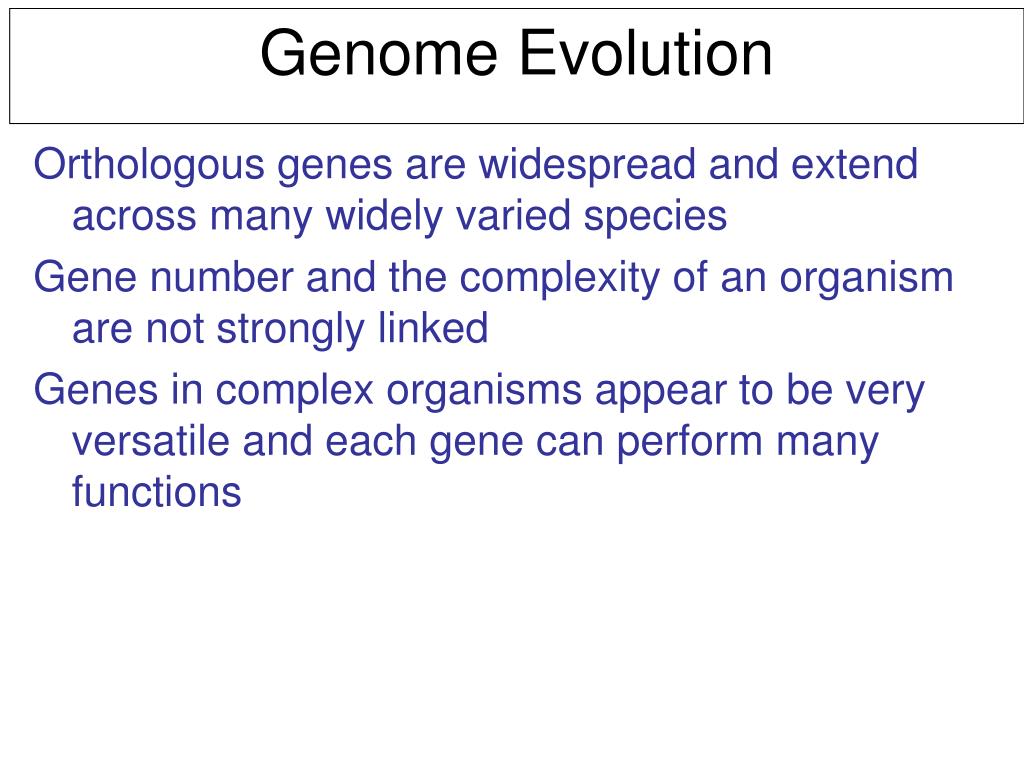 Genome Evolution

Orthologous genes are widespread and extend across many widely varied species

Gene number and the complexity of an organism are not strongly linked

Genes in complex organisms appear to be very versatile and each gene can perform many functions